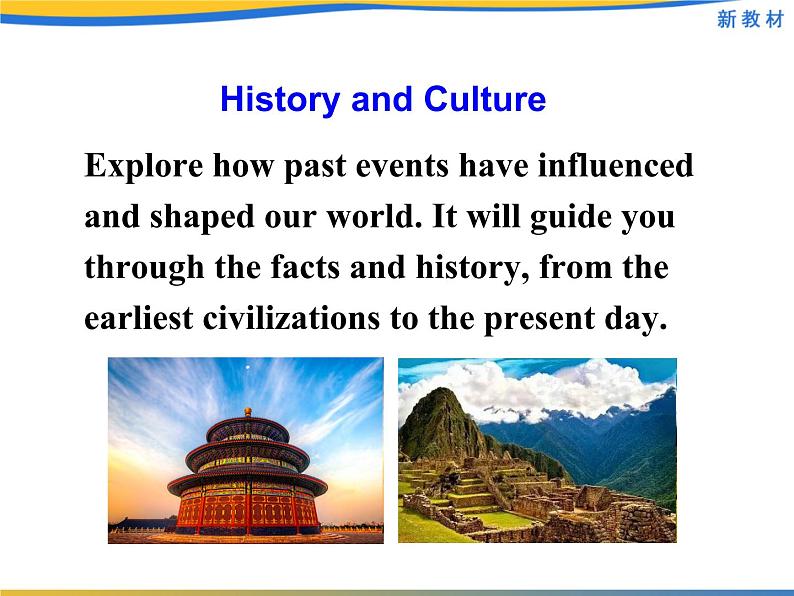 新教材

History and Culture

Explore how past events have influenced and shaped our world. It will guide you through the facts and history, from the earliest civilizations to the present day.